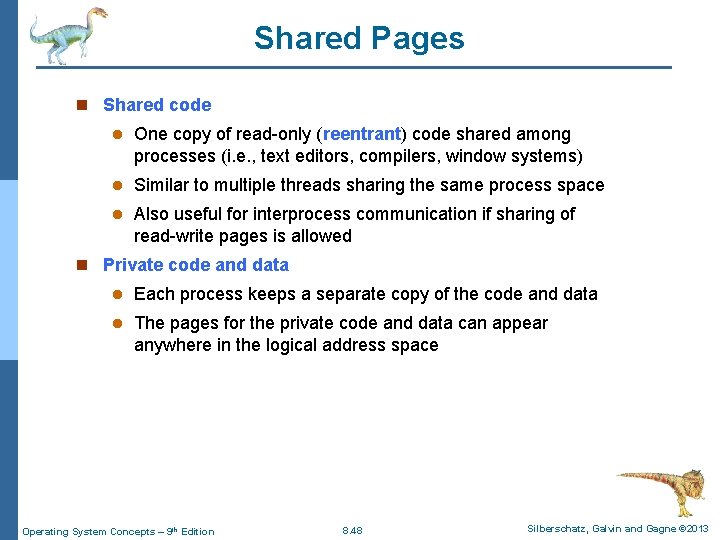 Shared Pages

Shared code

One copy of read-only (reentrant) code shared among processes (i.e., text editors, compilers, window systems)

Similar to multiple threads sharing the same process space

Also useful for interprocess communication if sharing of read-write pages is allowed

Private code and data

Each process keeps a separate copy of the code and data

The pages for the private code and data can appear anywhere in the logical address space

Operating System Concepts – 9th Edition 8.48 Silberschatz, Galvin and Gagne ©2013